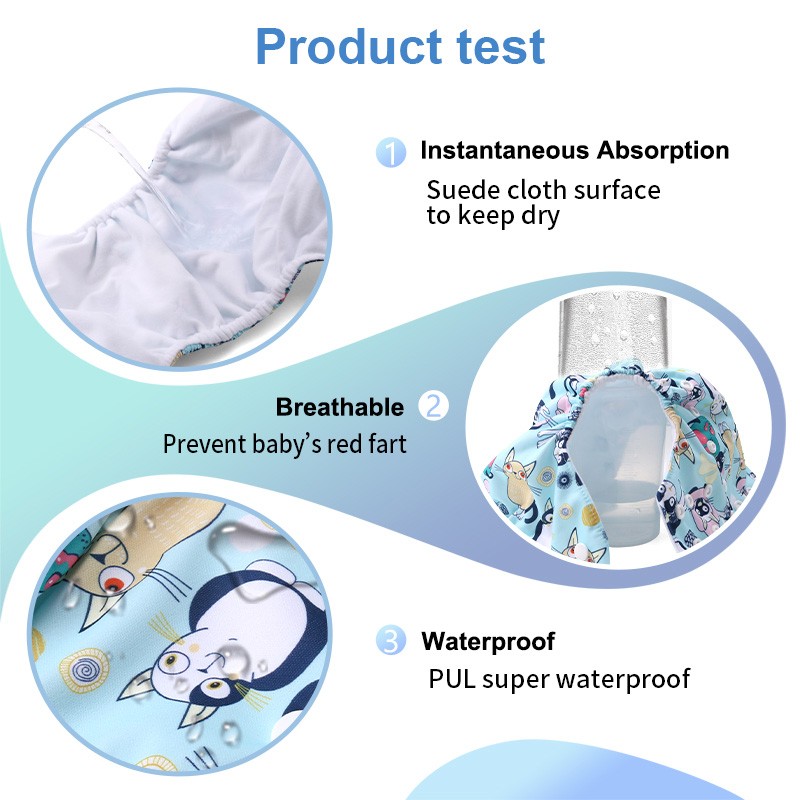 Product test

1 Instantaneous Absorption
Suede cloth surface to keep dry

Breathable 2
Prevent baby's red fart

3 Waterproof
PUL super waterproof